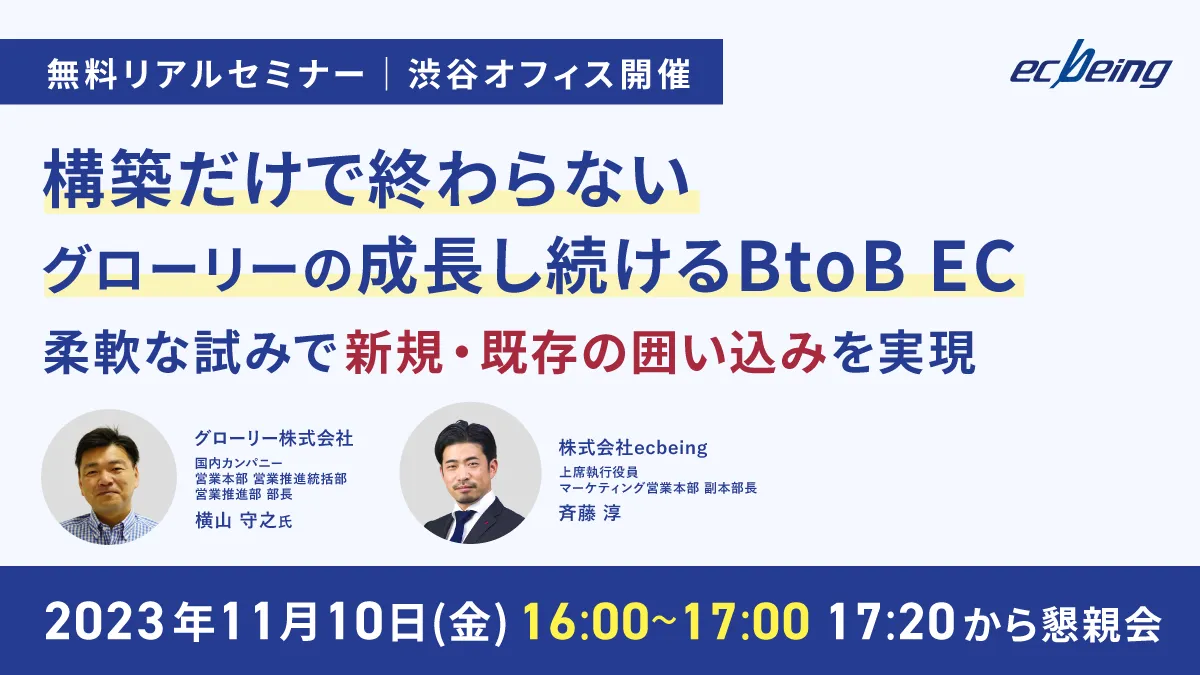 無料リアルセミナー｜渋谷オフィス開催

ecbeing

構築だけで終わらない
グローリーの成長し続けるBtoB EC
柔軟な試みで新規・既存の囲い込みを実現

グローリー株式会社
国内カンパニー
営業本部 営業推進統括部
営業推進部 部長
横山 守之氏

株式会社ecbeing
上席執行役員
マーケティング営業本部 副本部長
斉藤 淳

2023年11月10日(金) 16:00~17:00 17:20から懇親会